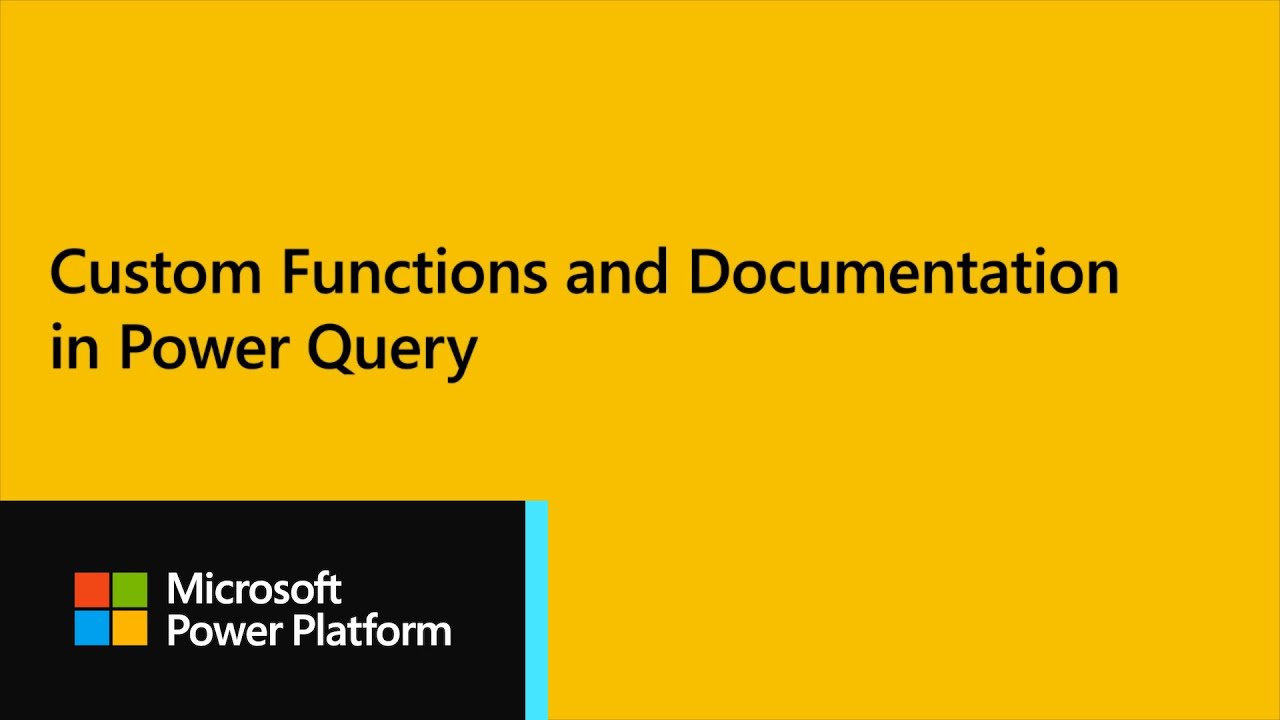 Custom Functions and Documentation in Power Query

Microsoft
Power Platform